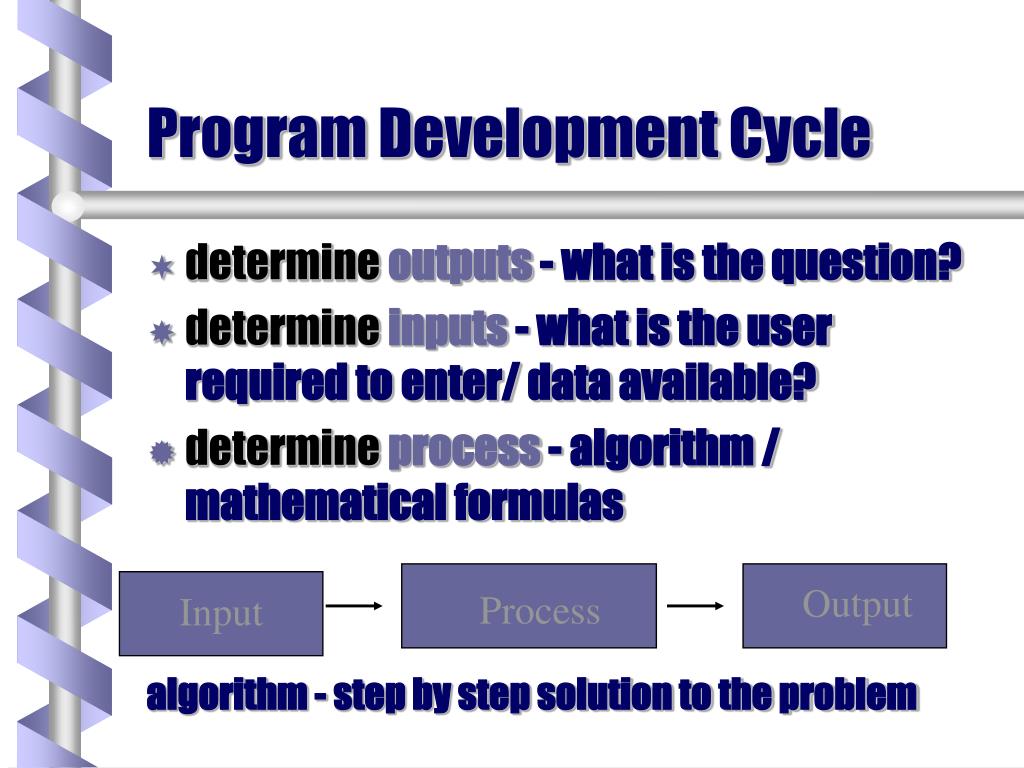 Program Development Cycle

determine outputs - what is the question?

determine inputs - what is the user required to enter/ data available?

determine process - algorithm / mathematical formulas

Input

Process

Output

algorithm - step by step solution to the problem